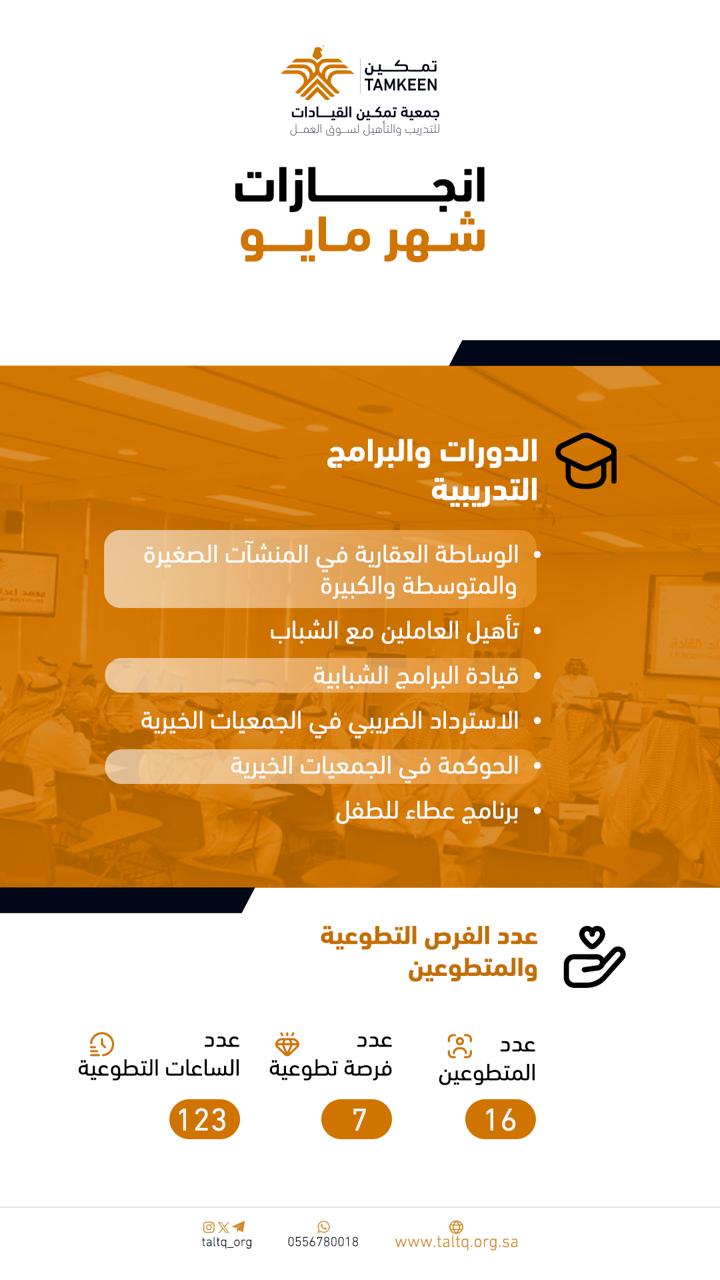 تمكين
TAMKEEN
جمعية تمكين القيادات
للتدريب والتأهيل لسوق العمل

انجازات
شهر مايو

الدورات والبرامج التدريبية

• الوساطة العقارية في المنشآت الصغيرة والمتوسطة والكبيرة
• تأهيل العاملين مع الشباب
• قيادة البرامج الشبابية
• الاسترداد الضريبي في الجمعيات الخيرية
• الحوكمة في الجمعيات الخيرية
• برنامج عطاء للطفل

عدد الفرص التطوعية والمتطوعين

عدد المتطوعين
16

عدد فرصة تطوعية
7

عدد الساعات التطوعية
123

taltq_org
0556780018
www.taltq.org.sa